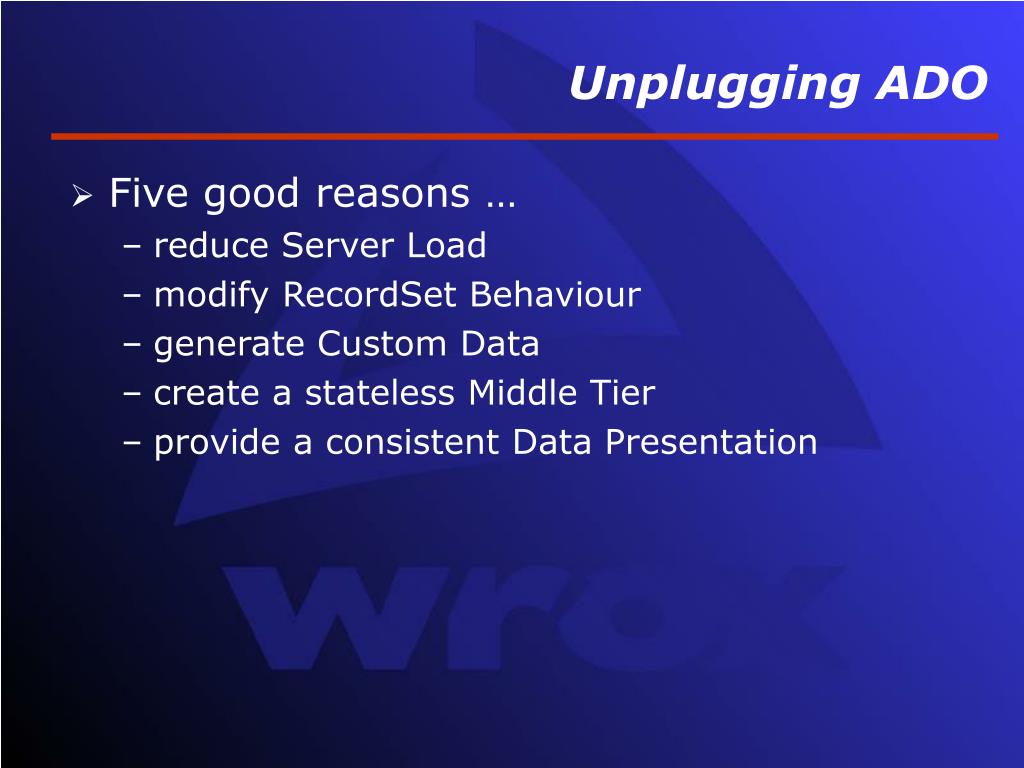 Unplugging ADO

➢ Five good reasons …
– reduce Server Load
– modify RecordSet Behaviour
– generate Custom Data
– create a stateless Middle Tier
– provide a consistent Data Presentation

wrox